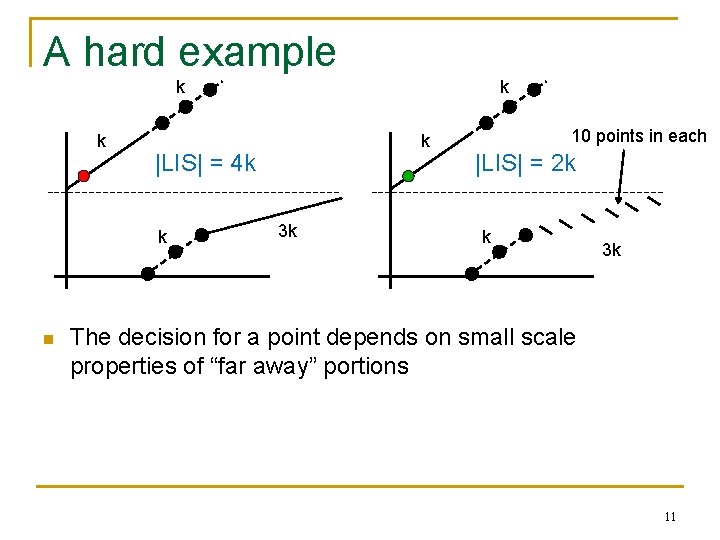 A hard example

k

k

|LIS| = 4k

k

3k

k

k

10 points in each

|LIS| = 2k

k

3k

The decision for a point depends on small scale properties of “far away” portions

11